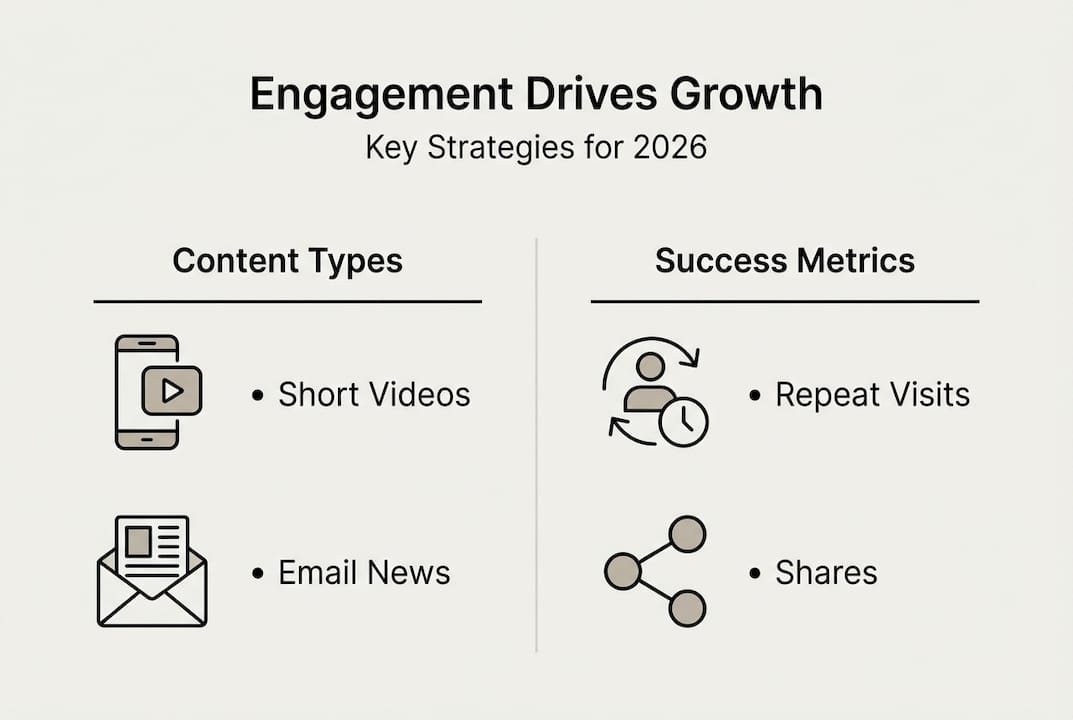 Engagement Drives Growth
Key Strategies for 2026

Content Types

• Short Videos

• Email News

Success Metrics

• Repeat Visits

• Shares